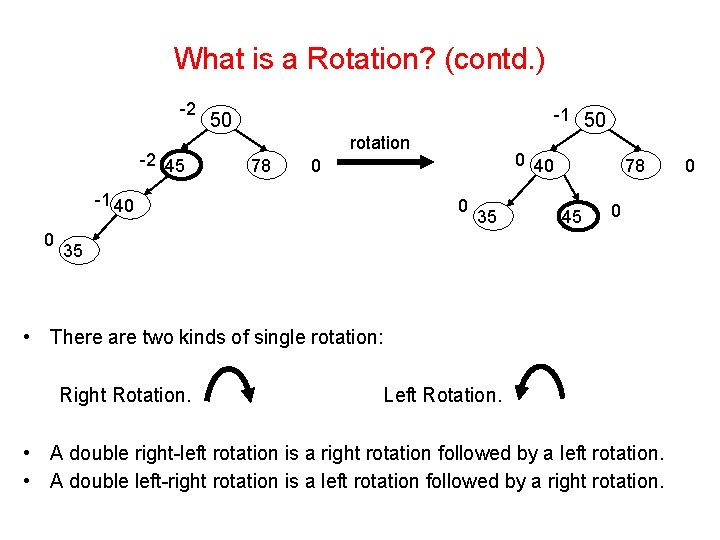 What is a Rotation? (contd.)

-2 50
-2 45
78 0
-1 40
0 35

rotation

-1 50
0 40
78 0
0 35
45 0

• There are two kinds of single rotation:

Right Rotation.

Left Rotation.

• A double right-left rotation is a right rotation followed by a left rotation.
• A double left-right rotation is a left rotation followed by a right rotation.